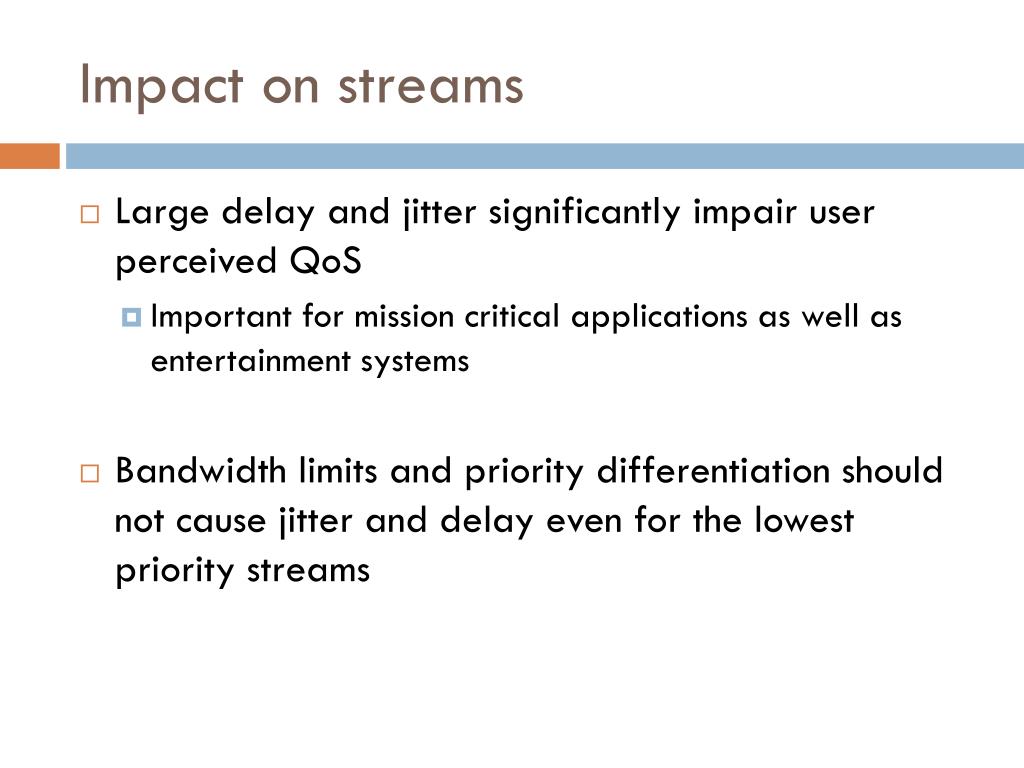 Impact on streams

Large delay and jitter significantly impair user perceived QoS

Important for mission critical applications as well as entertainment systems

Bandwidth limits and priority differentiation should not cause jitter and delay even for the lowest priority streams